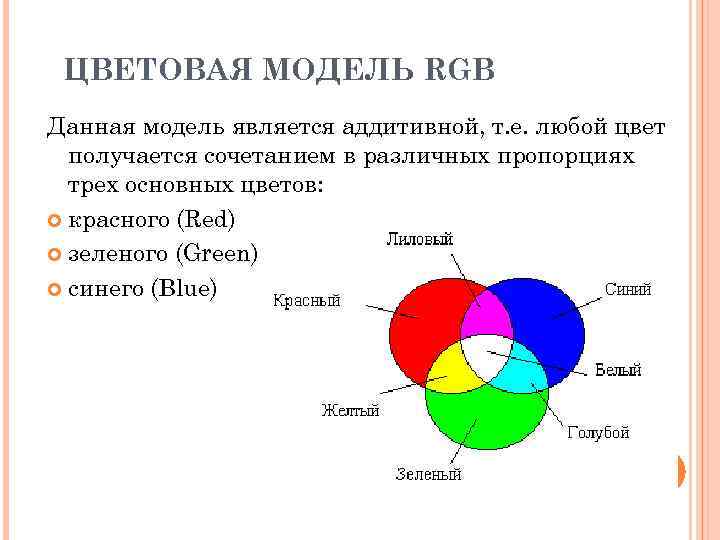 ЦВЕТОВАЯ МОДЕЛЬ RGB

Данная модель является аддитивной, т.е. любой цвет получается сочетанием в различных пропорциях трех основных цветов:

красного (Red)
зеленого (Green)
синего (Blue)

Лиловый
Красный
Синий
Белый
Желтый
Голубой
Зеленый